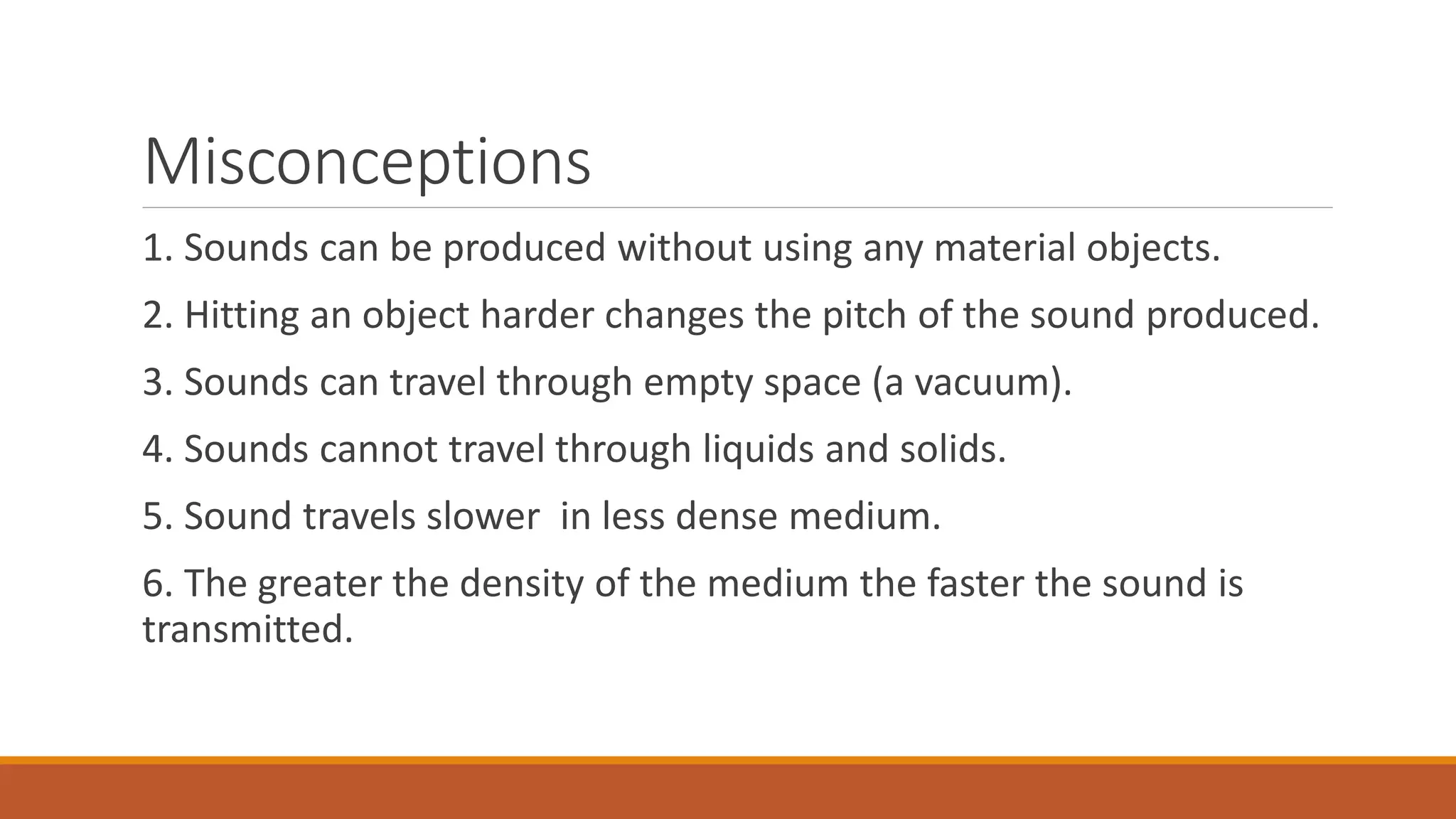 Misconceptions

1. Sounds can be produced without using any material objects.

2. Hitting an object harder changes the pitch of the sound produced.

3. Sounds can travel through empty space (a vacuum).

4. Sounds cannot travel through liquids and solids.

5. Sound travels slower  in less dense medium.

6. The greater the density of the medium the faster the sound is transmitted.